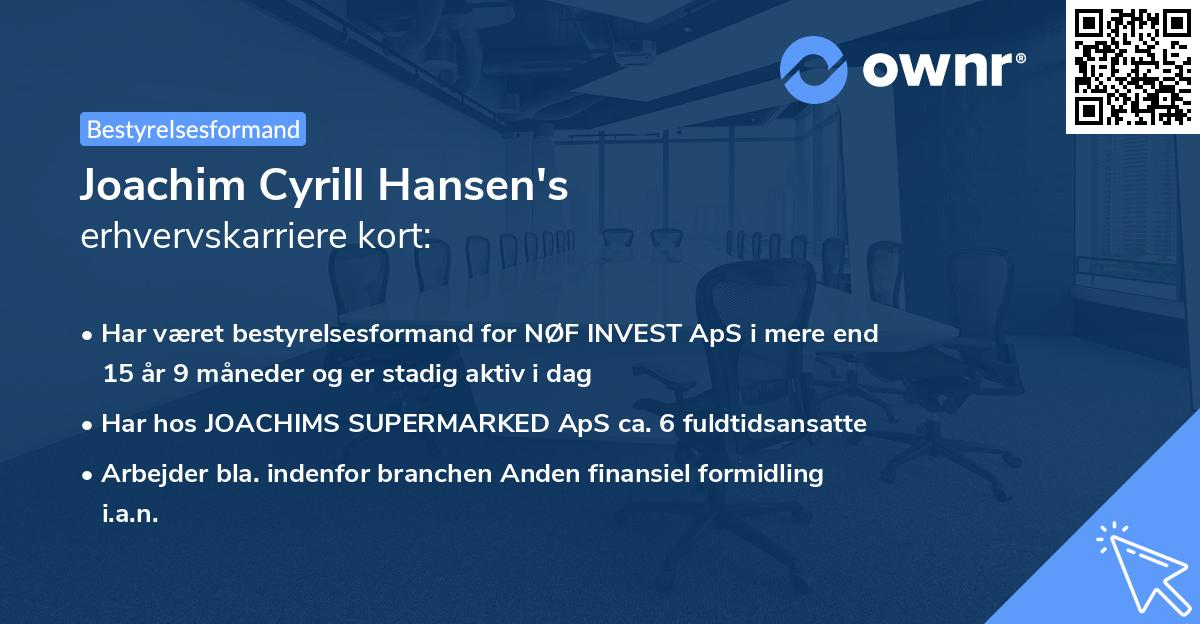 ownr®

Bestyrelsesformand

Joachim Cyrill Hansen's
erhvervskarriere kort:

• Har været bestyrelsesformand for NØF INVEST ApS i mere end 15 år 9 måneder og er stadig aktiv i dag
• Har hos JOACHIMS SUPERMARKED ApS ca. 6 fuldtidsansatte
• Arbejder bla. indenfor branchen Anden finansiel formidling i.a.n.